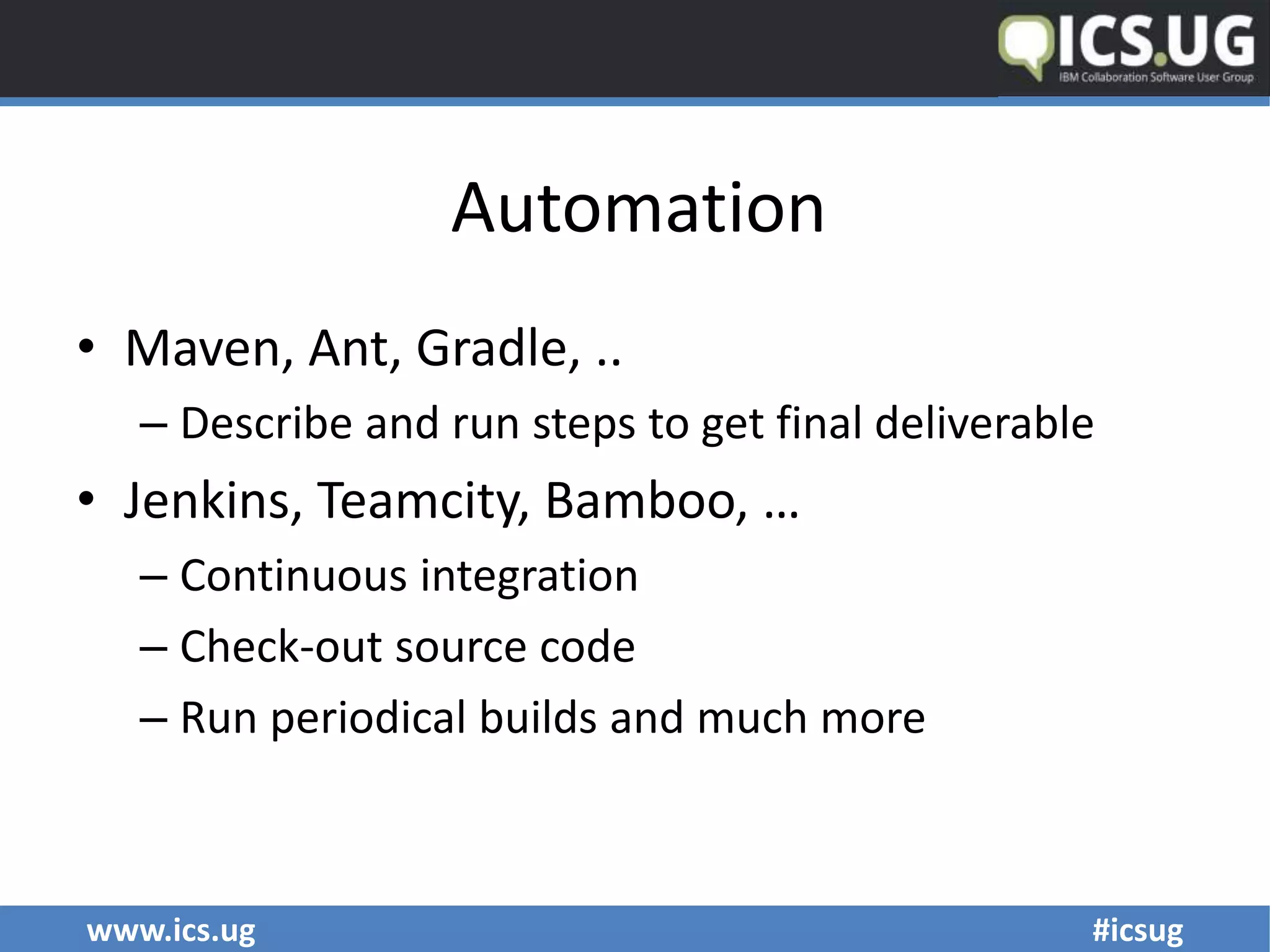 ICS.UG
IBM Collaboration Software User Group

Automation

• Maven, Ant, Gradle, ..
– Describe and run steps to get final deliverable
• Jenkins, Teamcity, Bamboo, …
– Continuous integration
– Check-out source code
– Run periodical builds and much more

www.ics.ug
#icsug